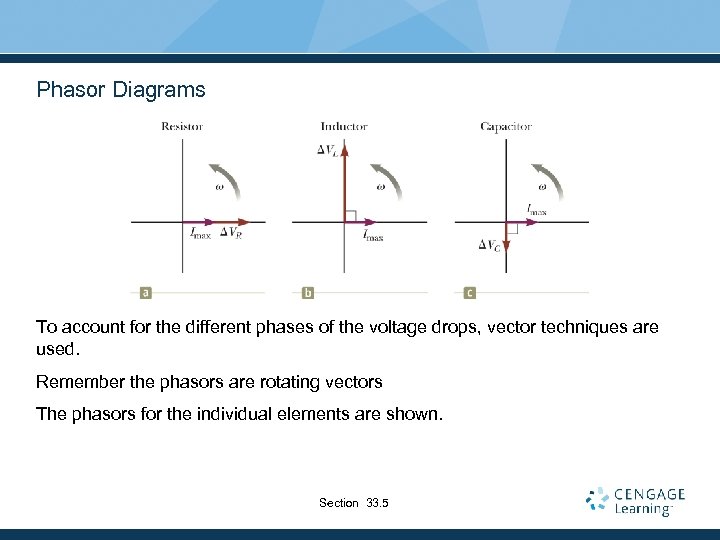 Phasor Diagrams

Resistor

$\omega$

$I_{max}$ $\Delta V_R$

a

Inductor

$\Delta V_L$

$\omega$

$I_{max}$

b

Capacitor

$\omega$

$I_{max}$

$\Delta V_C$

c

To account for the different phases of the voltage drops, vector techniques are used.

Remember the phasors are rotating vectors

The phasors for the individual elements are shown.

Section 33.5

CENGAGE Learning